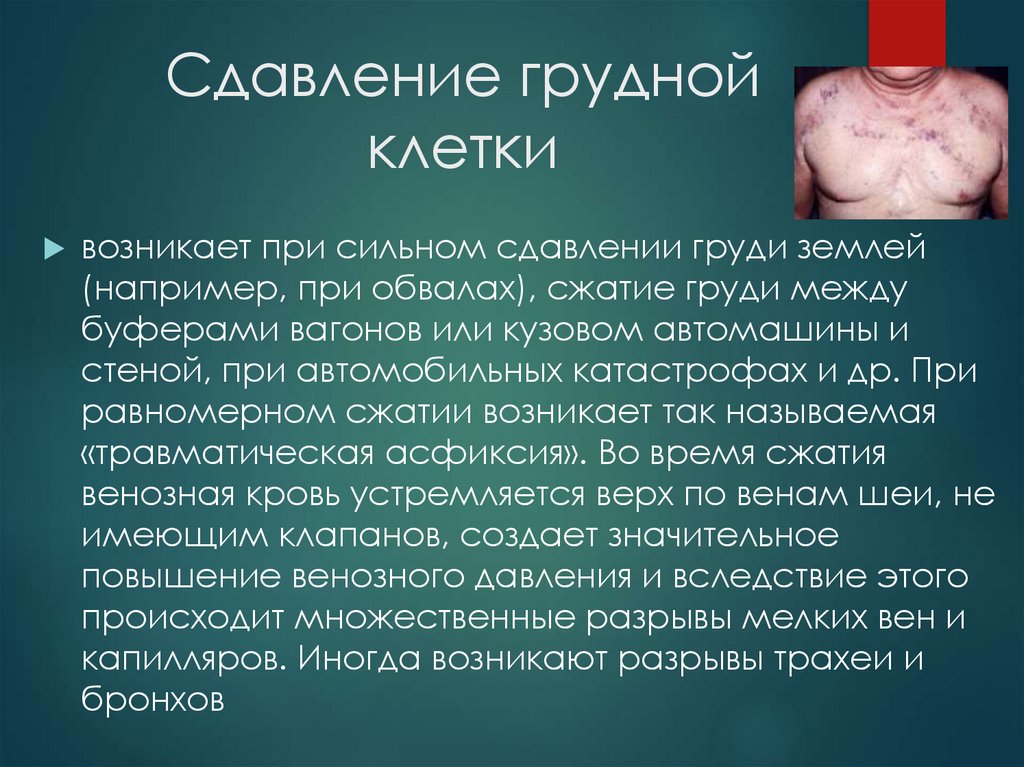 Сдавление грудной клетки

возникает при сильном сдавлении груди землей (например, при обвалах), сжатие груди между буферами вагонов или кузовом автомашины и стеной, при автомобильных катастрофах и др. При равномерном сжатии возникает так называемая «травматическая асфиксия». Во время сжатия венозная кровь устремляется верх по венам шеи, не имеющим клапанов, создает значительное повышение венозного давления и вследствие этого происходит множественные разрывы мелких вен и капилляров. Иногда возникают разрывы трахеи и бронхов